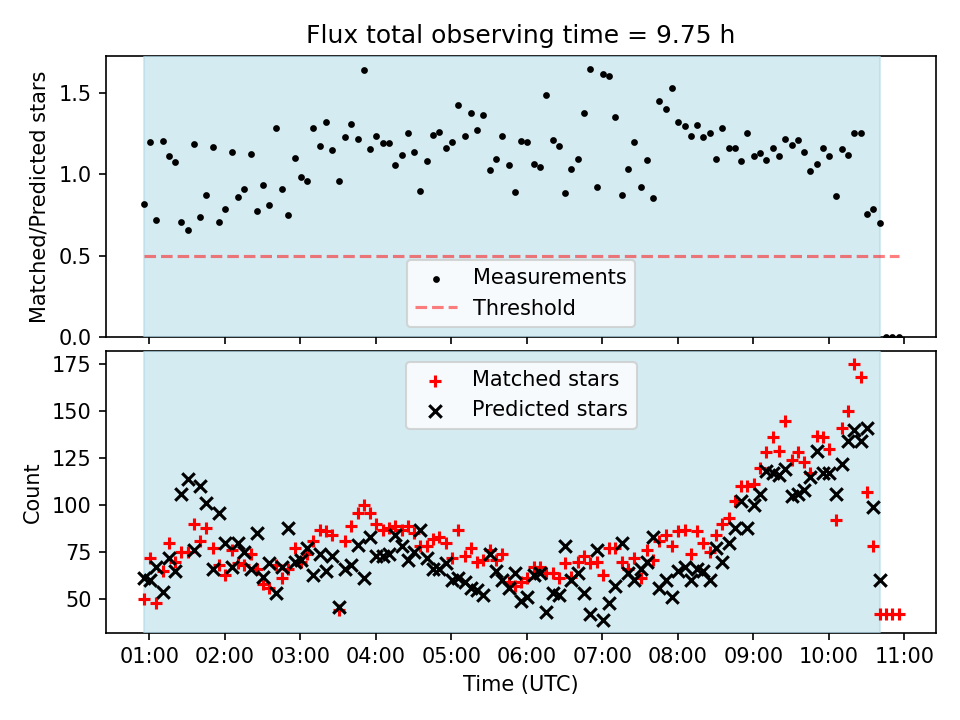 Flux total observing time = 9.75 h

Matched/Predicted stars

1.5
1.0
0.5
0.0

Measurements
Threshold

Count

175
150
125
100
75
50

Matched stars
Predicted stars

01:00 02:00 03:00 04:00 05:00 06:00 07:00 08:00 09:00 10:00 11:00

Time (UTC)